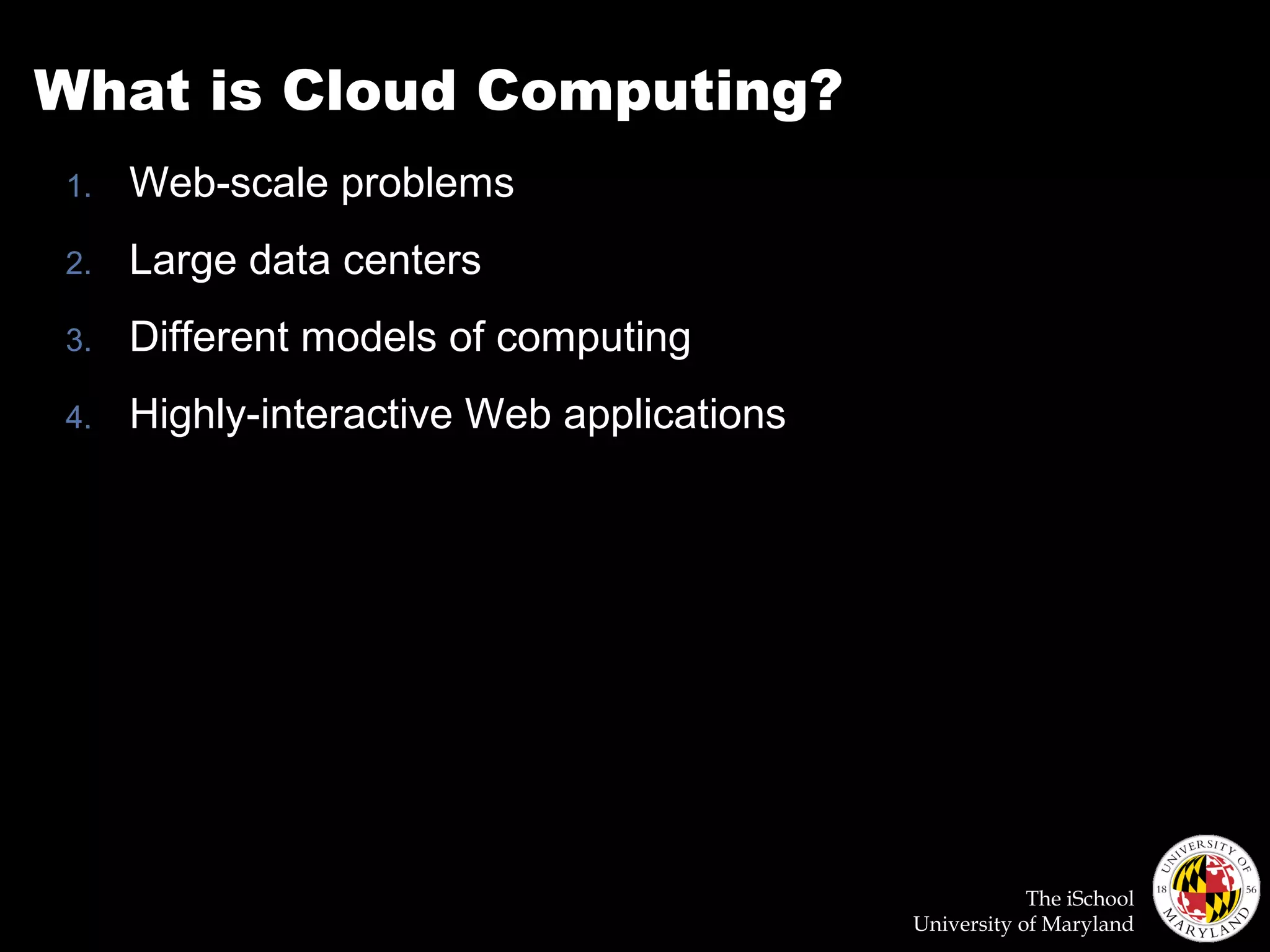 What is Cloud Computing?

1. Web-scale problems
2. Large data centers
3. Different models of computing
4. Highly-interactive Web applications

The iSchool
University of Maryland

UNIVERSITY OF MARYLAND 18 56